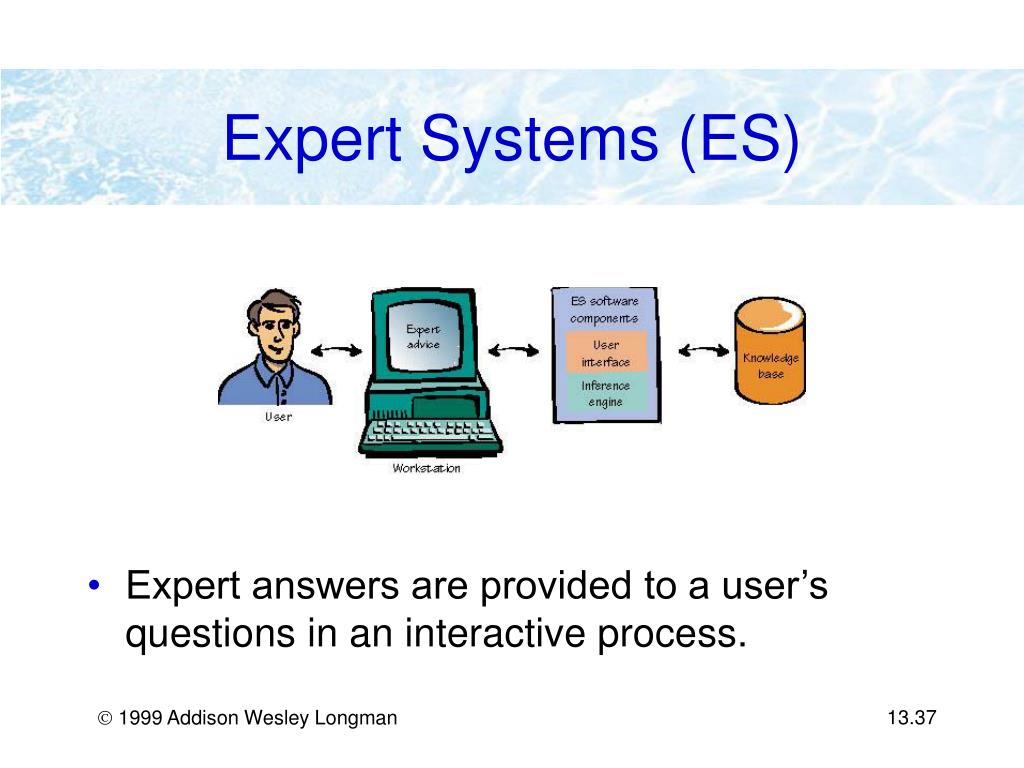 Expert Systems (ES)

User

Expert advice

Workstation

ES software components

User interface

Inference engine

Knowledge base

• Expert answers are provided to a user's questions in an interactive process.

© 1999 Addison Wesley Longman

13.37